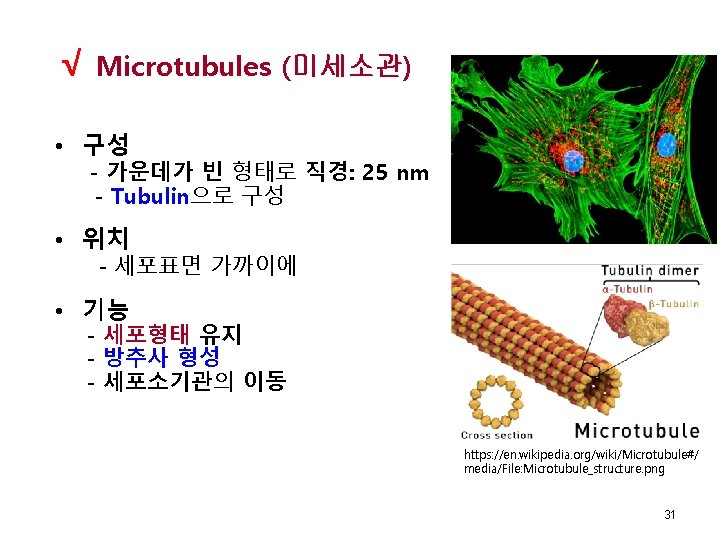 √ Microtubules (미세소관)

• 구성
- 가운데가 빈 형태로 직경: 25 nm
- Tubulin으로 구성

• 위치
- 세포표면 가까이에

• 기능
- 세포형태 유지
- 방추사 형성
- 세포소기관의 이동

Tubulin dimer
α-Tubulin
β-Tubulin

Cross section
Microtubule

https://en.wikipedia.org/wiki/Microtubule#/media/File:Microtubule_structure.png

31